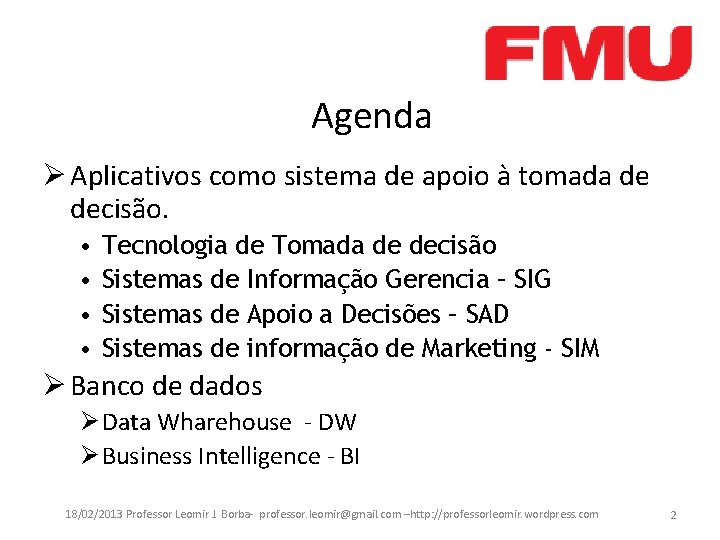 FMU

Agenda

➢ Aplicativos como sistema de apoio à tomada de decisão.

• Tecnologia de Tomada de decisão
• Sistemas de Informação Gerencia – SIG
• Sistemas de Apoio a Decisões – SAD
• Sistemas de informação de Marketing - SIM

➢ Banco de dados

➢ Data Wharehouse - DW
➢ Business Intelligence - BI

18/02/2013 Professor Leomir J Borba- professor.leomir@gmail.com –http://professorleomir.wordpress.com 2